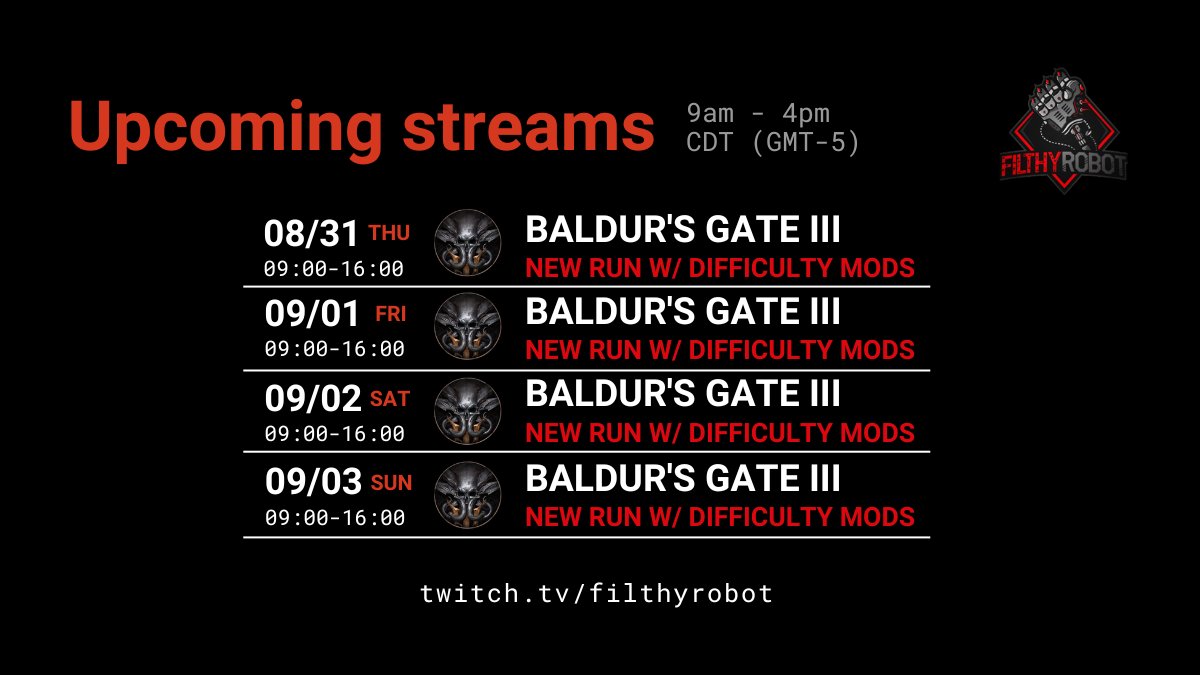 Upcoming streams

9am - 4pm
CDT (GMT-5)

FILTHYROBOT

08/31 THU
09:00-16:00
BALDUR'S GATE III
NEW RUN W/ DIFFICULTY MODS

09/01 FRI
09:00-16:00
BALDUR'S GATE III
NEW RUN W/ DIFFICULTY MODS

09/02 SAT
09:00-16:00
BALDUR'S GATE III
NEW RUN W/ DIFFICULTY MODS

09/03 SUN
09:00-16:00
BALDUR'S GATE III
NEW RUN W/ DIFFICULTY MODS

twitch.tv/filthyrobot